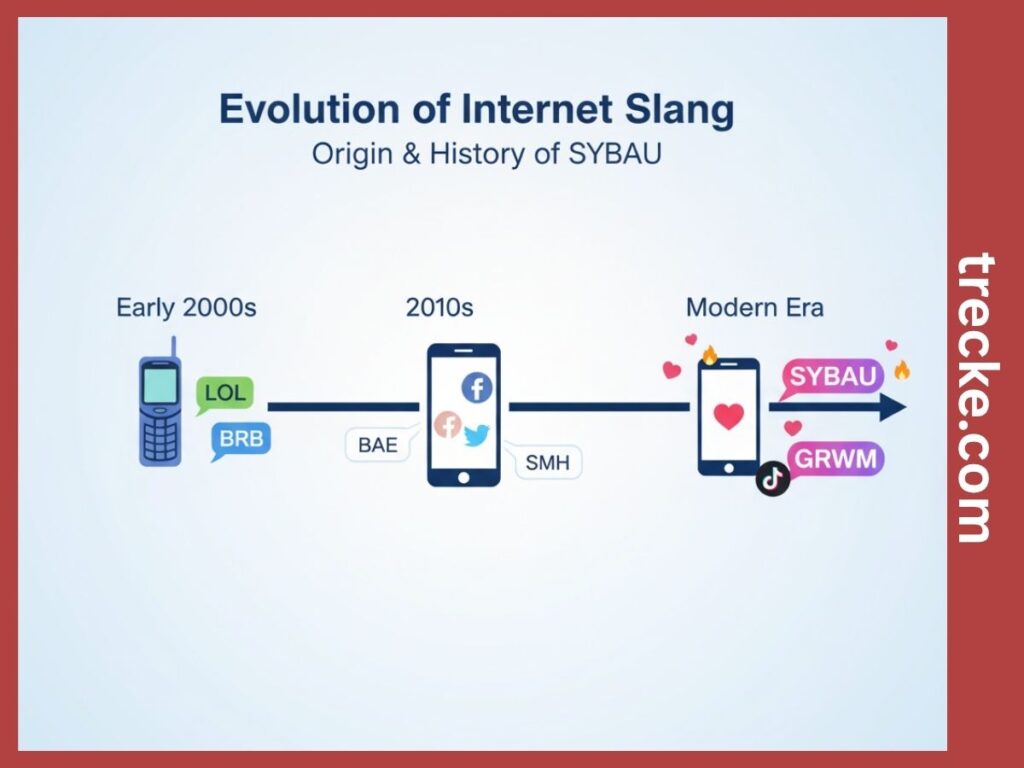 Evolution of Internet Slang

Origin & History of SYBAU

Early 2000s

LOL

BRB

2010s

BAE

SMH

Modern Era

SYBAU

GRWM

trecke.com